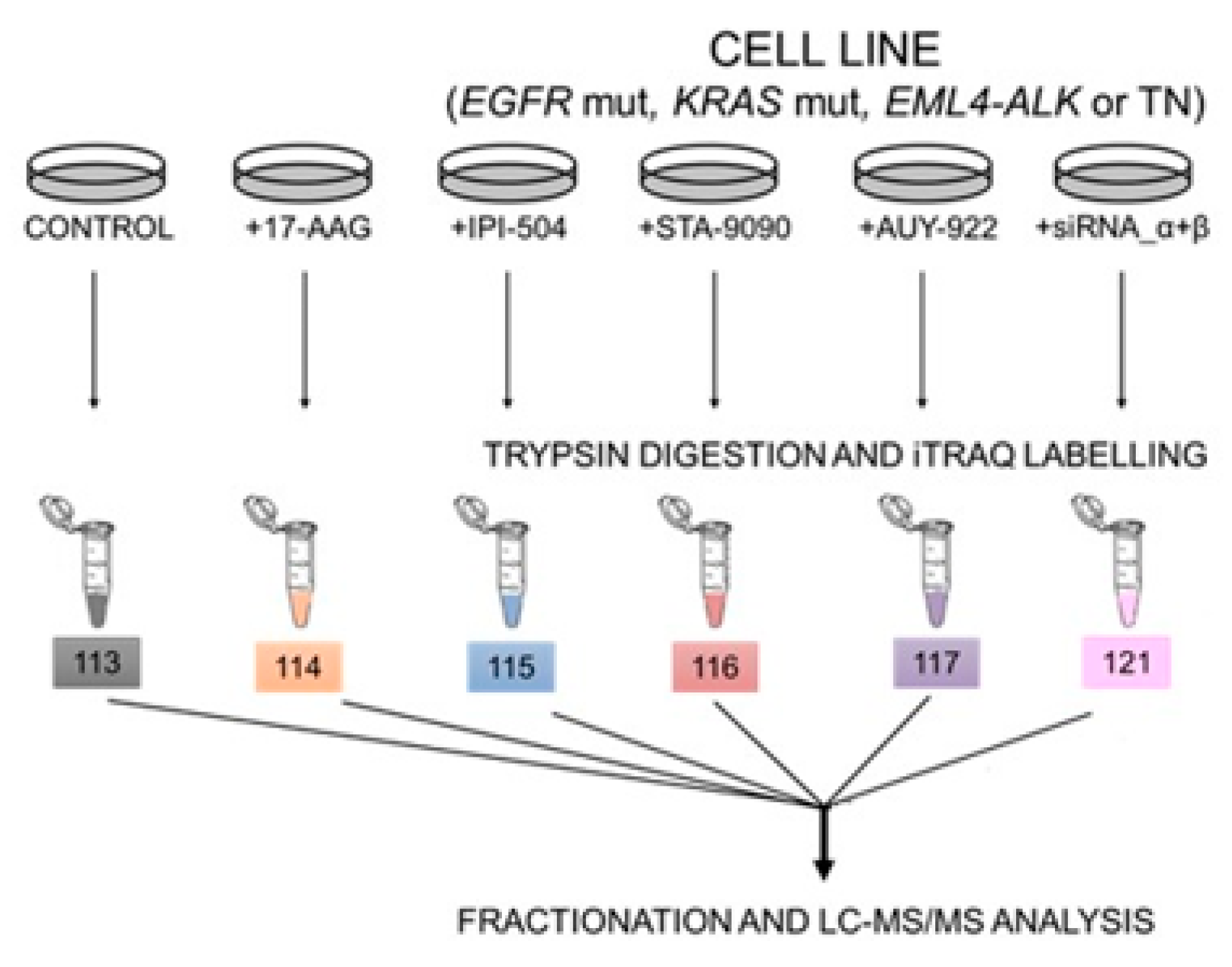 CELL LINE
(EGFR mut, KRAS mut, EML4-ALK or TN)

CONTROL

+17-AAG

+IPI-504

+STA-9090

+AUY-922

+siRNA_α+β

TRYPSIN DIGESTION AND iTRAQ LABELLING

113

114

115

116

117

121

FRACTIONATION AND LC-MS/MS ANALYSIS